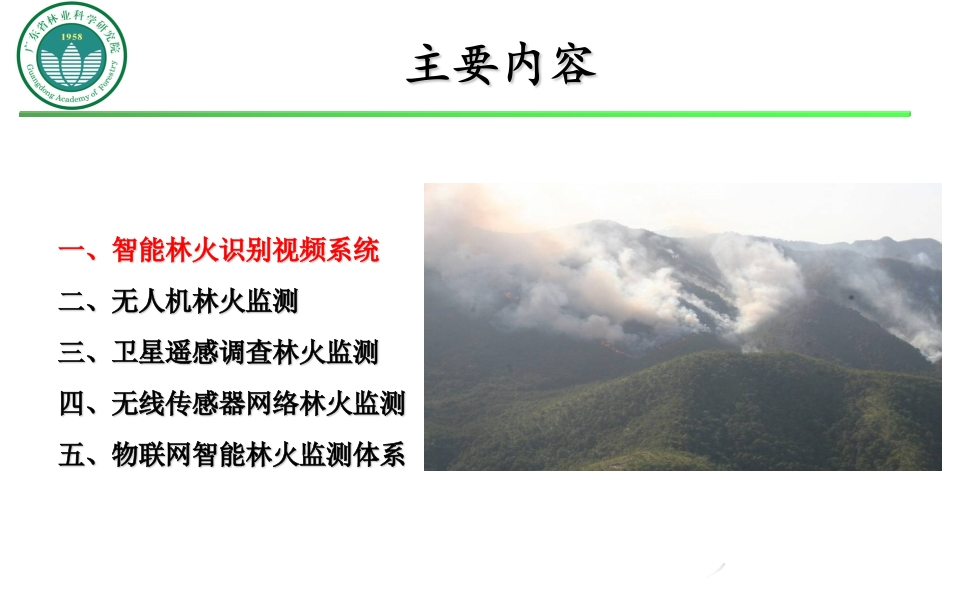 广东省林业科学研究院
1958
Guangdong Academy of Forestry

主要内容

一、智能林火识别视频系统
二、无人机林火监测
三、卫星遥感调查林火监测
四、无线传感器网络林火监测
五、物联网智能林火监测体系